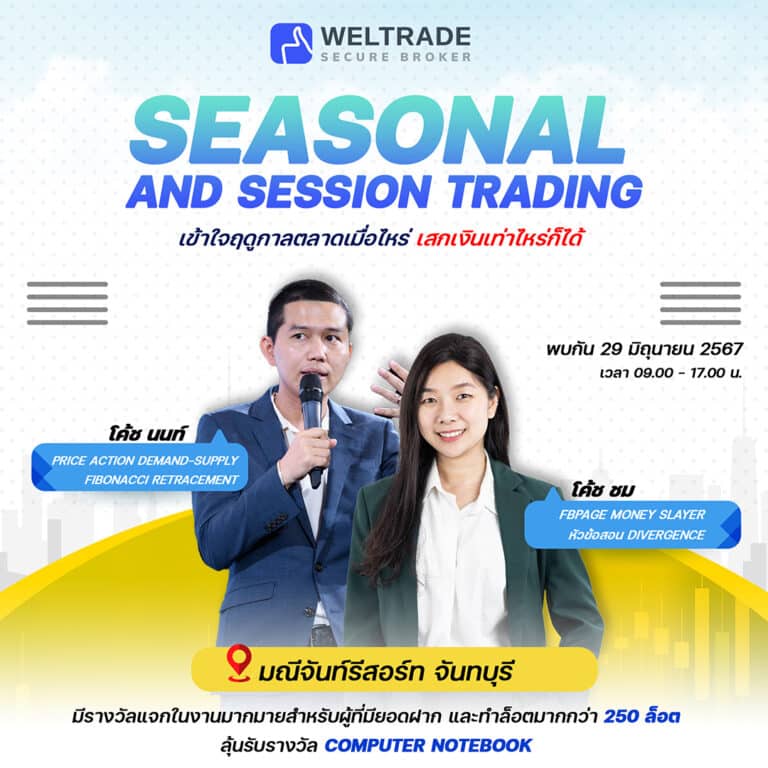 WELTRADE
SECURE BROKER

SEASONAL
AND SESSION TRADING

เข้าใจฤดูกาลตลาดเมื่อไหร่ เสกเงินเท่าไหร่ก็ได้

พบกัน 29 มิถุนายน 2567
เวลา 09.00 - 17.00 น.

โค้ช นนท์
PRICE ACTION DEMAND-SUPPLY
FIBONACCI RETRACEMENT

โค้ช ชม
FBPAGE MONEY SLAYER
หัวข้อสอน DIVERGENCE

มณีจันท์รีสอร์ท จันทบุรี

มีรางวัลแจกในงานมากมายสำหรับผู้ที่มียอดฝาก และทำล็อตมากกว่า 250 ล็อต
ลุ้นรับรางวัล COMPUTER NOTEBOOK